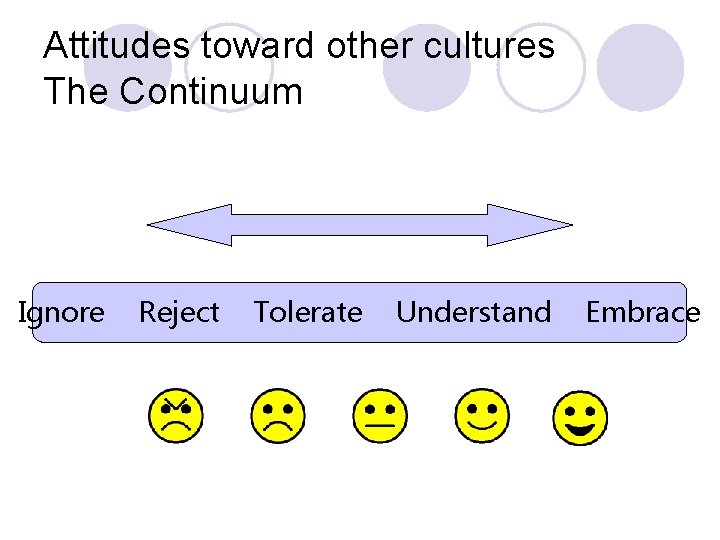 Attitudes toward other cultures
The Continuum

Ignore Reject Tolerate Understand Embrace